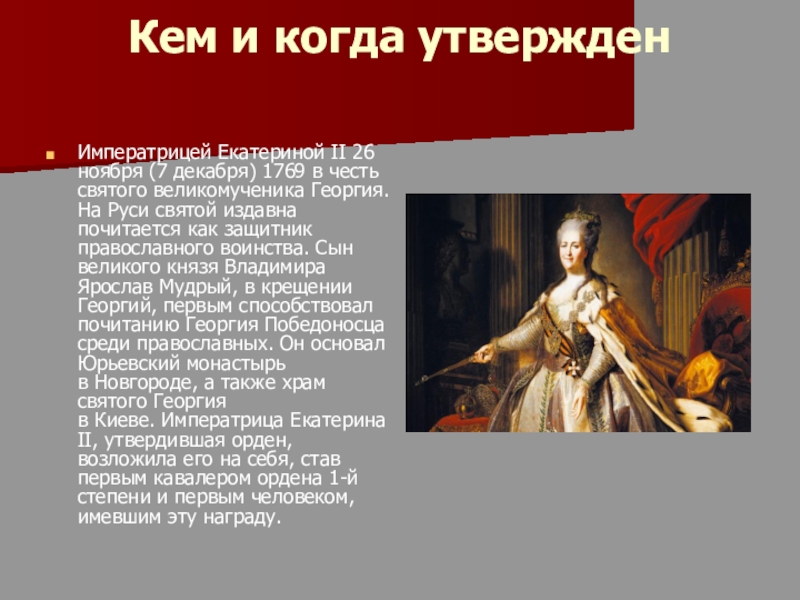 Кем и когда утвержден

Императрицей Екатериной II 26 ноября (7 декабря) 1769 в честь святого великомученика Георгия. На Руси святой издавна почитается как защитник православного воинства. Сын великого князя Владимира Ярослав Мудрый, в крещении Георгий, первым способствовал почитанию Георгия Победоносца среди православных. Он основал Юрьевский монастырь в Новгороде, а также храм святого Георгия в Киеве. Императрица Екатерина II, утвердившая орден, возложила его на себя, став первым кавалером ордена 1-й степени и первым человеком, имевшим эту награду.